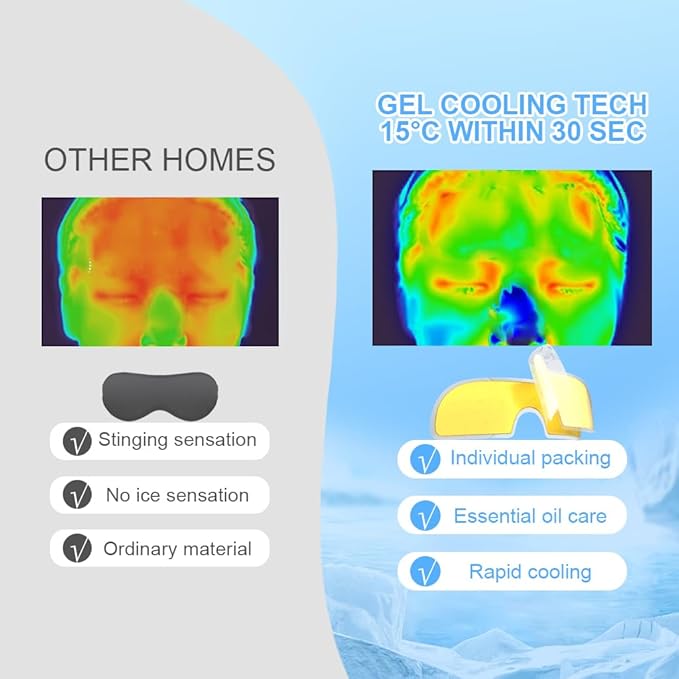 OTHER HOMES

√ Stinging sensation

√ No ice sensation

√ Ordinary material

GEL COOLING TECH
15°C WITHIN 30 SEC

√ Individual packing

√ Essential oil care

√ Rapid cooling